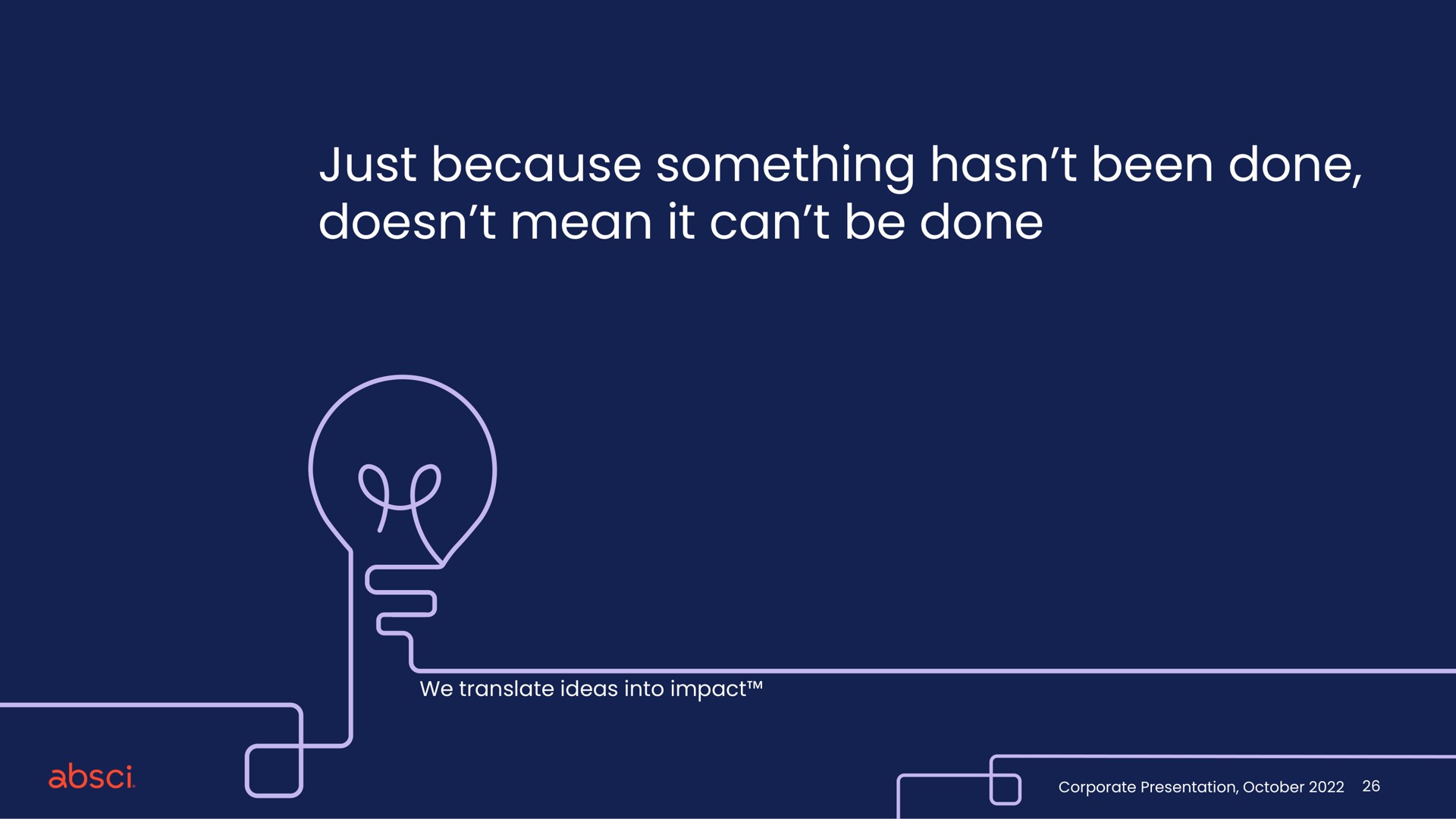 Just because something hasn't been done, doesn't mean it can't be done

We translate ideas into impact™

absci

Corporate Presentation, October 2022 26